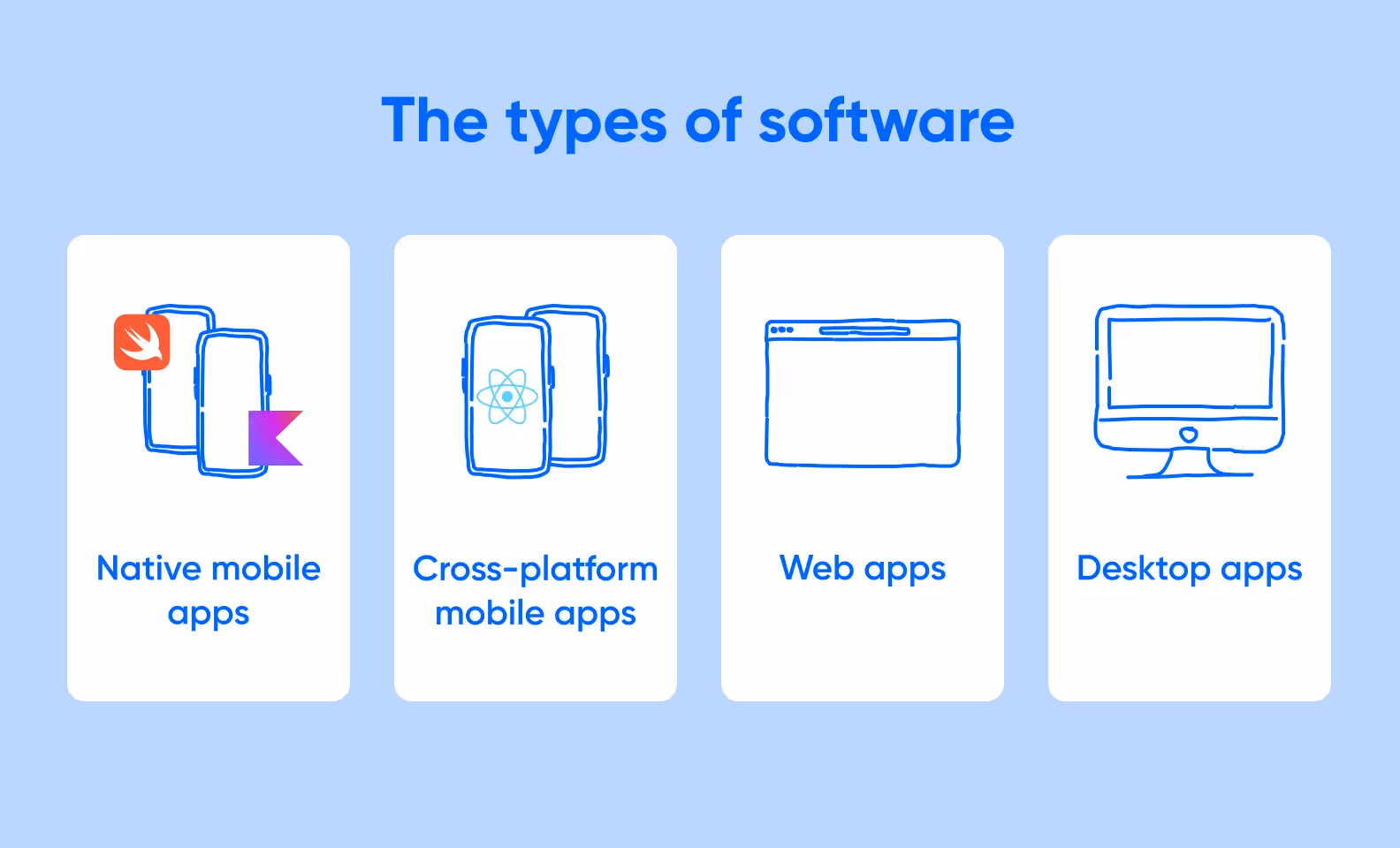 The types of software

Native mobile apps

Cross-platform mobile apps

Web apps

Desktop apps